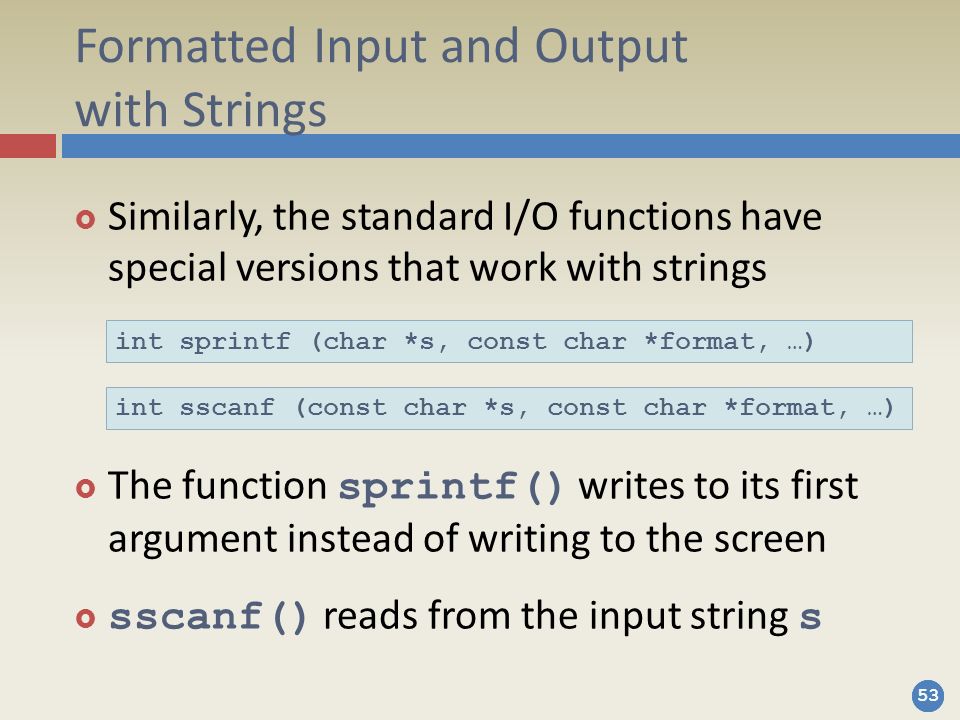 Formatted Input and Output with Strings

Similarly, the standard I/O functions have special versions that work with strings

int sprintf (char *s, const char *format, …)

int sscanf (const char *s, const char *format, …)

The function sprintf() writes to its first argument instead of writing to the screen

sscanf() reads from the input string s

53